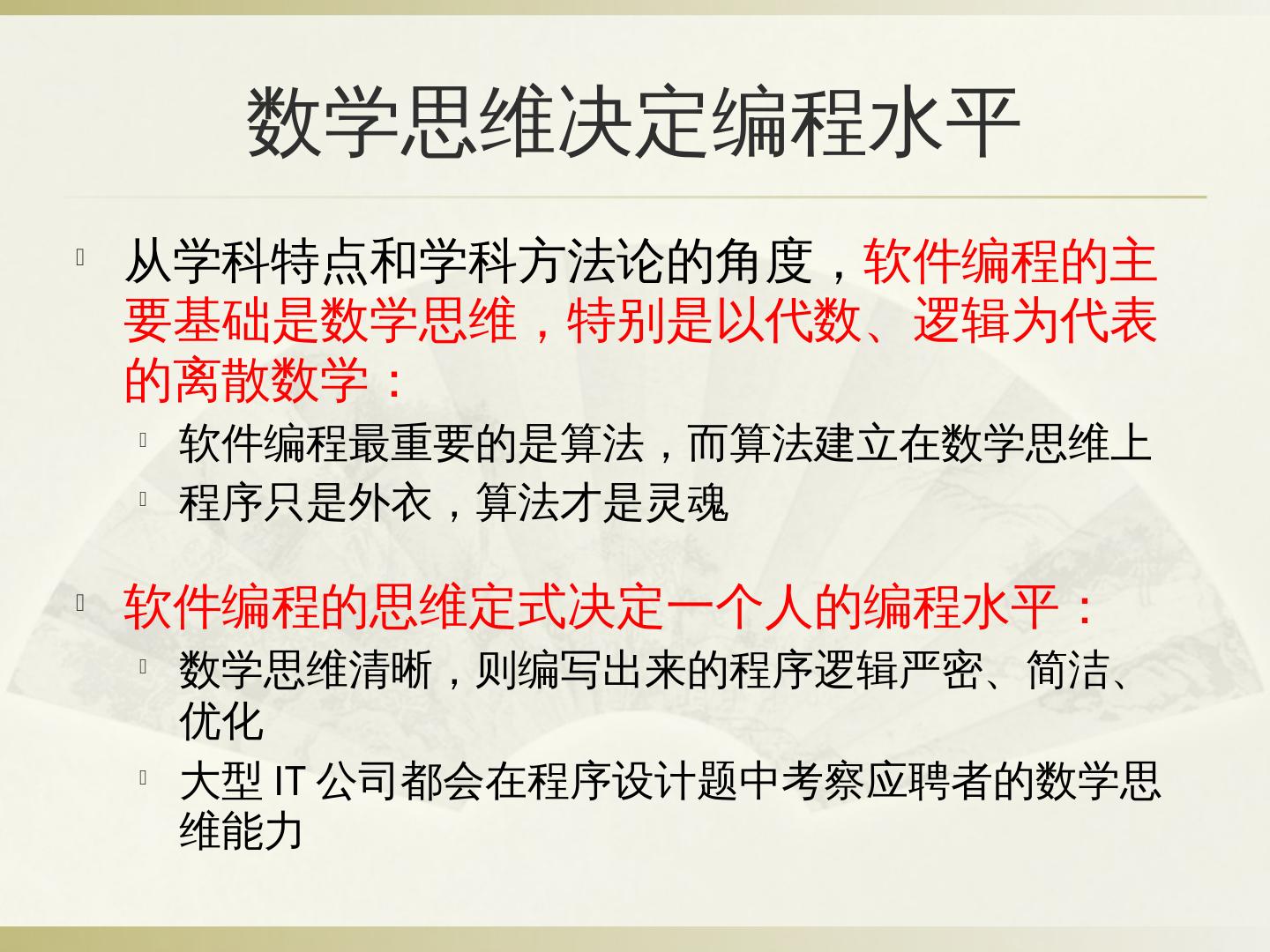 数学思维决定编程水平

从学科特点和学科方法论的角度，软件编程的主要基础是数学思维，特别是以代数、逻辑为代表的离散数学：

软件编程最重要的是算法，而算法建立在数学思维上

程序只是外衣，算法才是灵魂

软件编程的思维定式决定一个人的编程水平：

数学思维清晰，则编写出来的程序逻辑严密、简洁、优化

大型 IT 公司都会在程序设计题中考察应聘者的数学思维能力